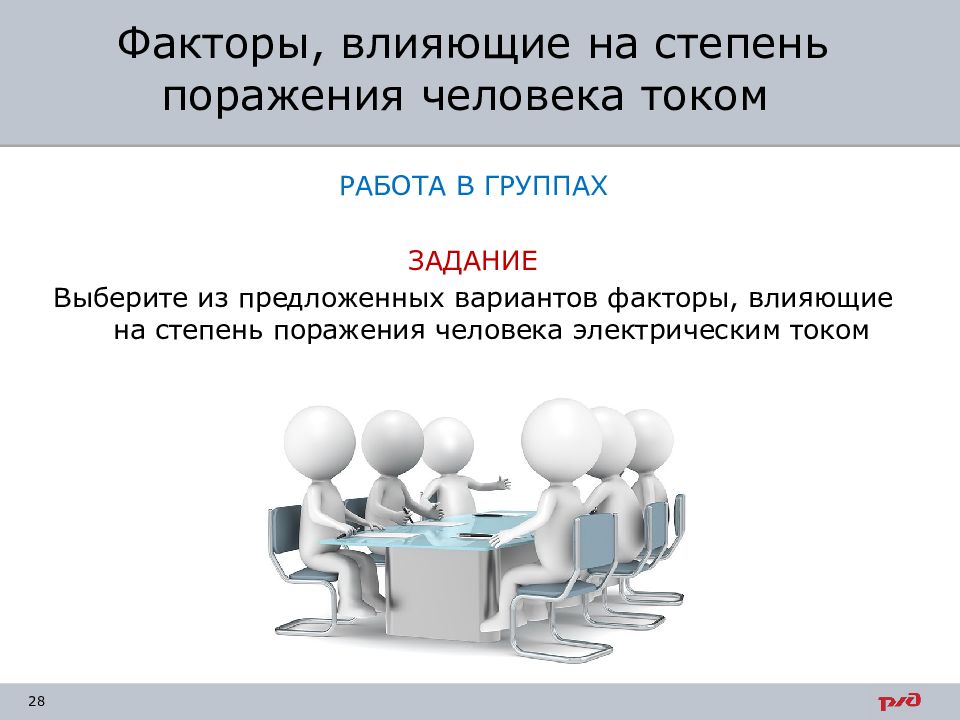 Факторы, влияющие на степень поражения человека током

РАБОТА В ГРУППАХ

ЗАДАНИЕ

Выберите из предложенных вариантов факторы, влияющие на степень поражения человека электрическим током

28

РЖД